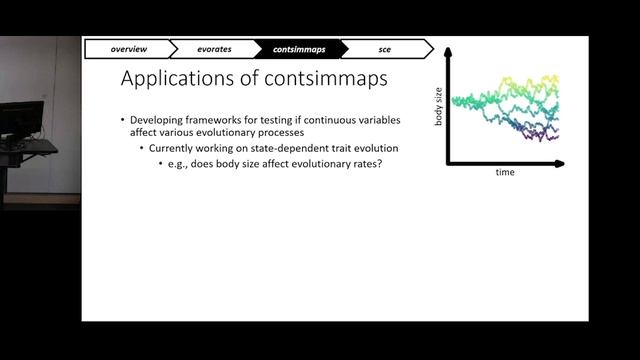 overview
evorates
contsimmaps
sce

Applications of contsimmaps

• Developing frameworks for testing if continuous variables affect various evolutionary processes
  • Currently working on state-dependent trait evolution
    • e.g., does body size affect evolutionary rates?

body size
time